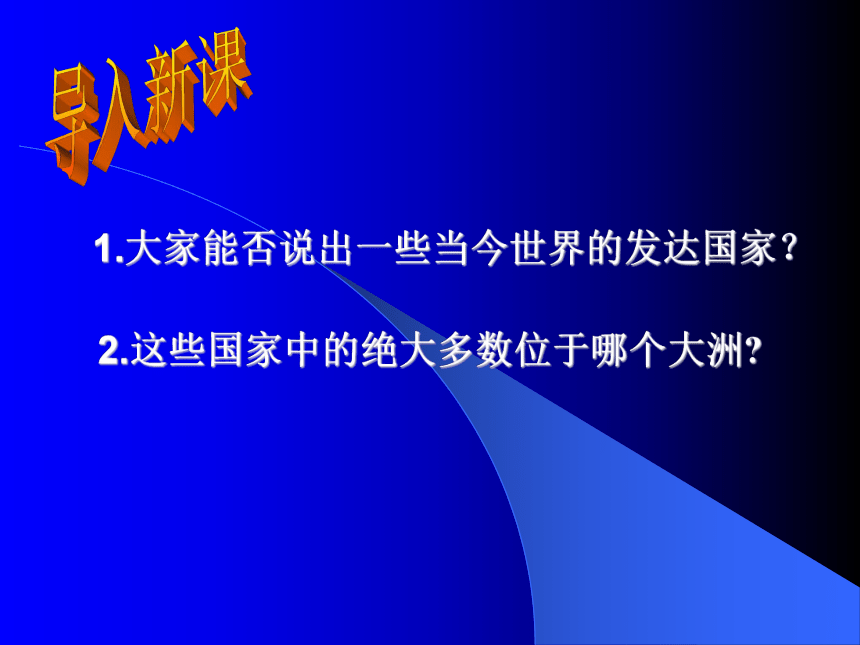 导入新课

1.大家能否说出一些当今世界的发达国家?

2.这些国家中的绝大多数位于哪个大洲?